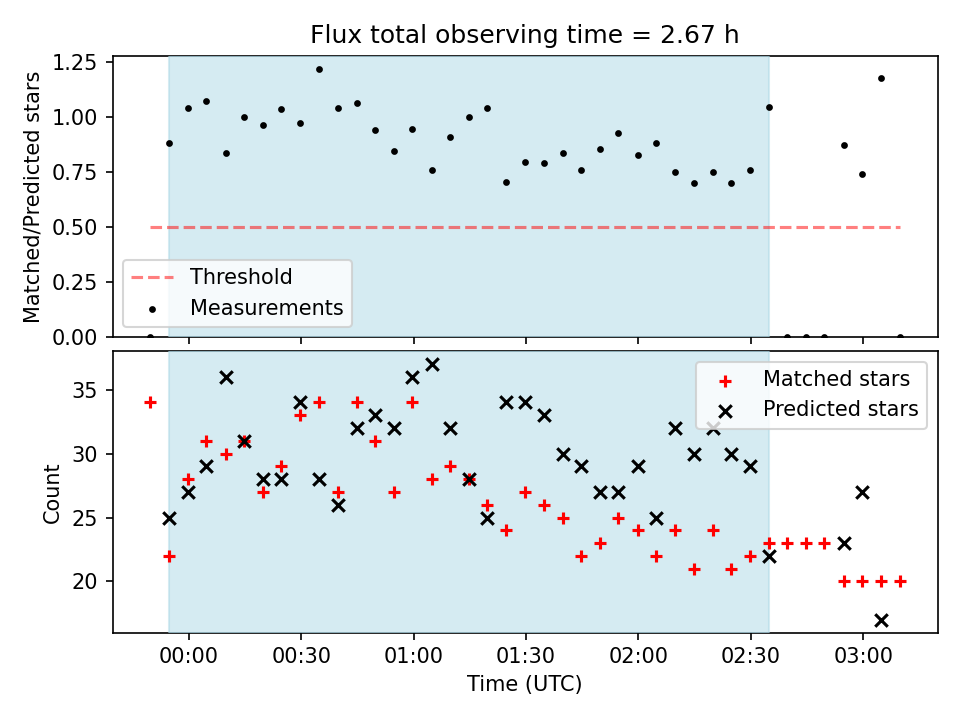 Flux total observing time = 2.67 h

Matched/Predicted stars

1.25
1.00
0.75
0.50
0.25
0.00

Threshold
Measurements

Count

35
30
25
20

Matched stars
Predicted stars

00:00
00:30
01:00
01:30
02:00
02:30
03:00

Time (UTC)